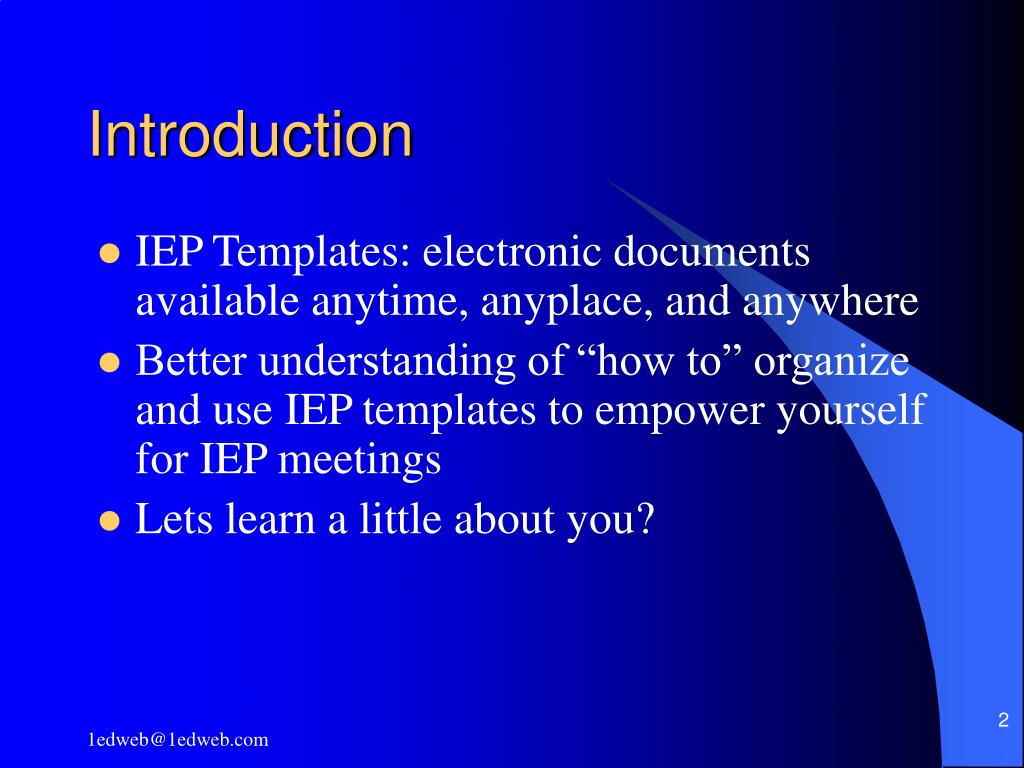 Introduction

- IEP Templates: electronic documents available anytime, anyplace, and anywhere
- Better understanding of “how to” organize and use IEP templates to empower yourself for IEP meetings
- Lets learn a little about you?

1edweb@1edweb.com

2